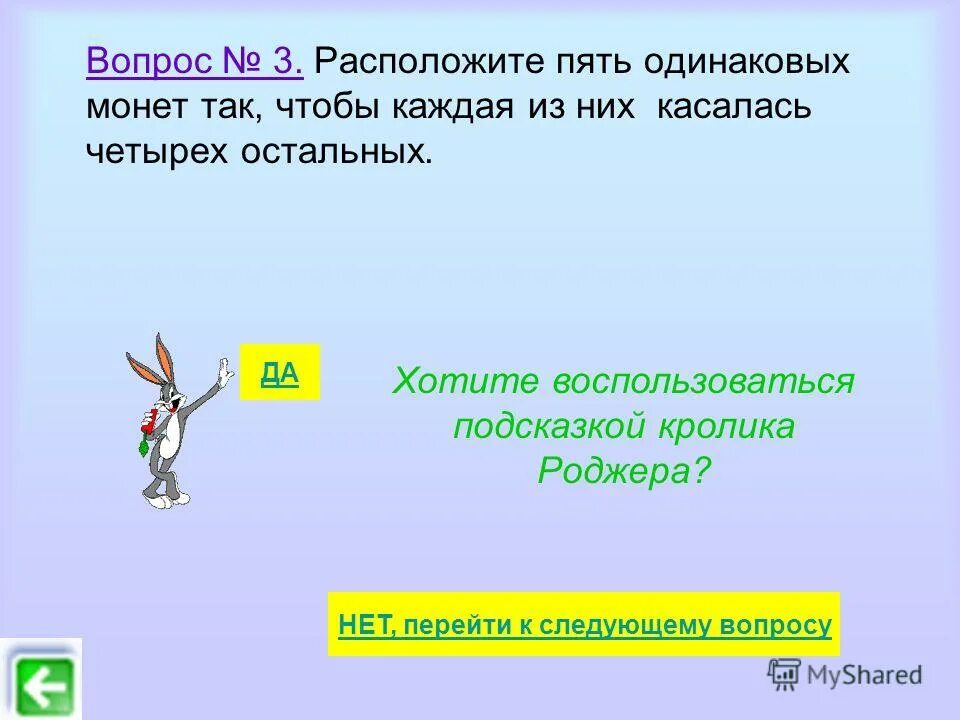 Вопрос № 3. Расположите пять одинаковых монет так, чтобы каждая из них касалась четырех остальных.

ДА

Хотите воспользоваться подсказкой кролика Роджера?

НЕТ, перейти к следующему вопросу

MyShared